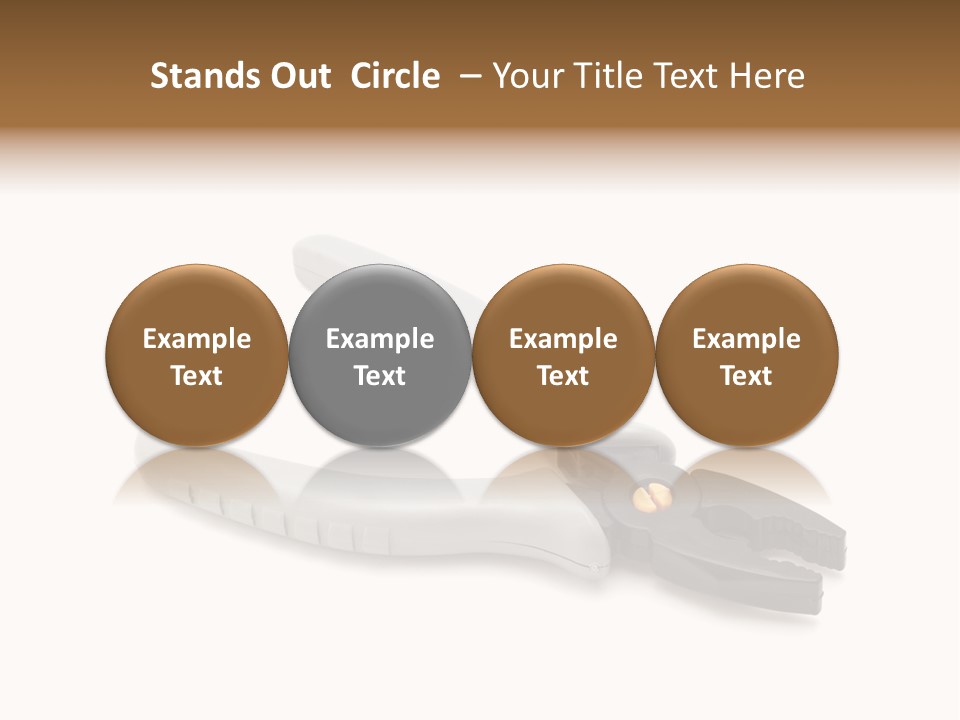 Stands Out Circle – Your Title Text Here

Example Text

Example Text

Example Text

Example Text